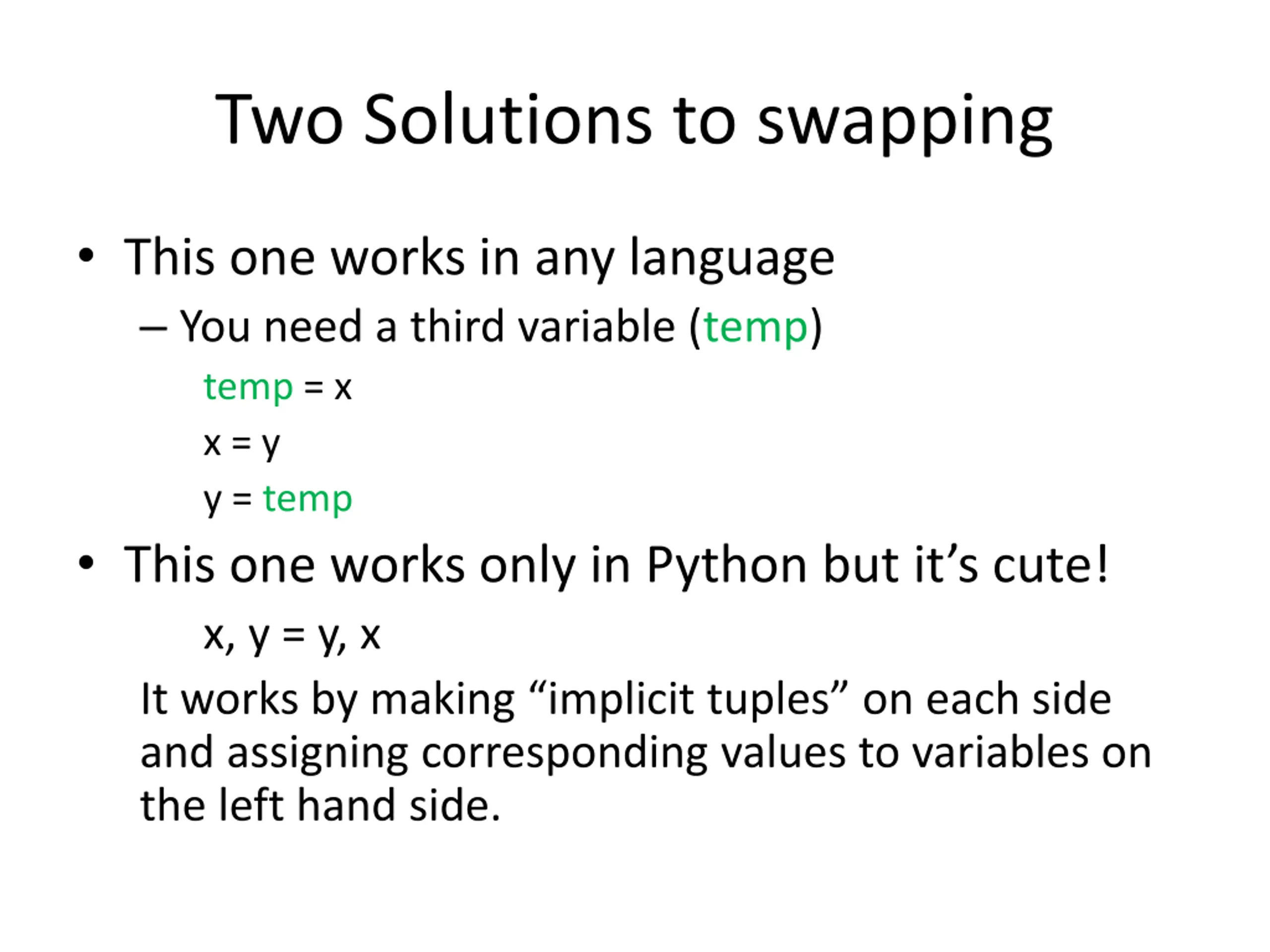 Two Solutions to swapping

• This one works in any language

– You need a third variable (temp)

temp = x

x = y

y = temp

• This one works only in Python but it’s cute!

x, y = y, x

It works by making “implicit tuples” on each side and assigning corresponding values to variables on the left hand side.